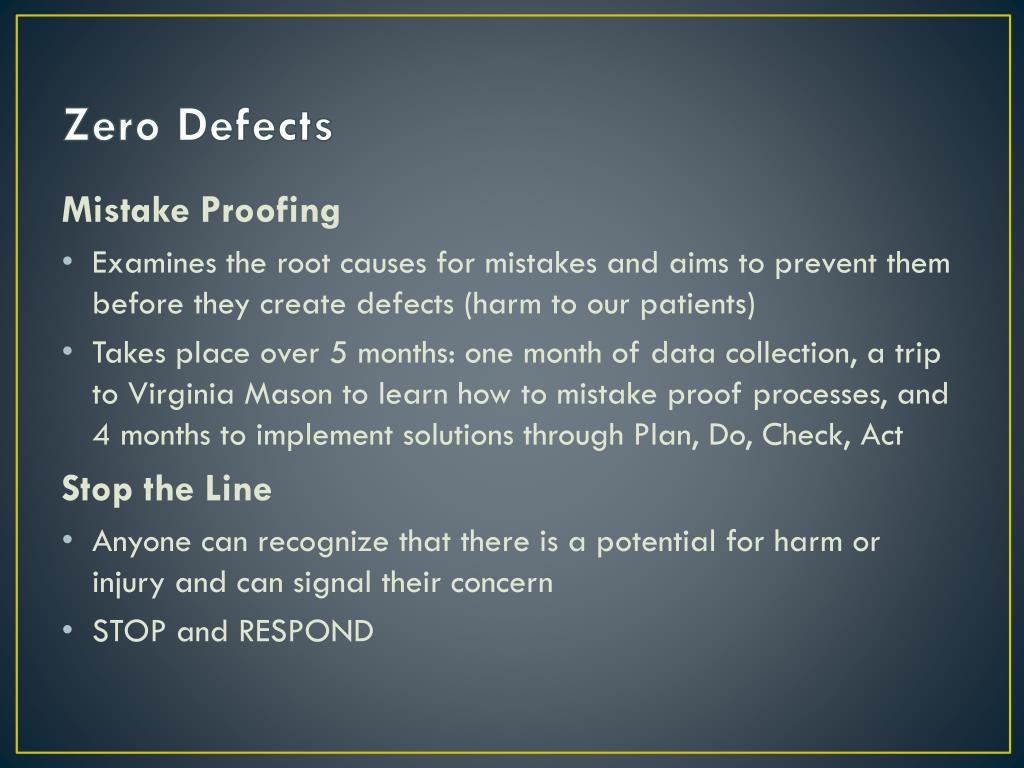 Zero Defects

Mistake Proofing

• Examines the root causes for mistakes and aims to prevent them before they create defects (harm to our patients)

• Takes place over 5 months: one month of data collection, a trip to Virginia Mason to learn how to mistake proof processes, and 4 months to implement solutions through Plan, Do, Check, Act

Stop the Line

• Anyone can recognize that there is a potential for harm or injury and can signal their concern

• STOP and RESPOND